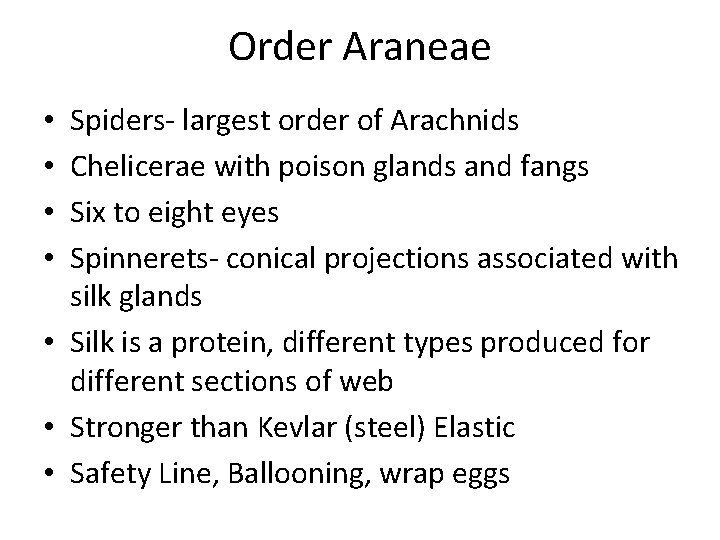 Order Araneae

• Spiders- largest order of Arachnids
• Chelicerae with poison glands and fangs
• Six to eight eyes
• Spinnerets- conical projections associated with silk glands
• Silk is a protein, different types produced for different sections of web
• Stronger than Kevlar (steel) Elastic
• Safety Line, Ballooning, wrap eggs